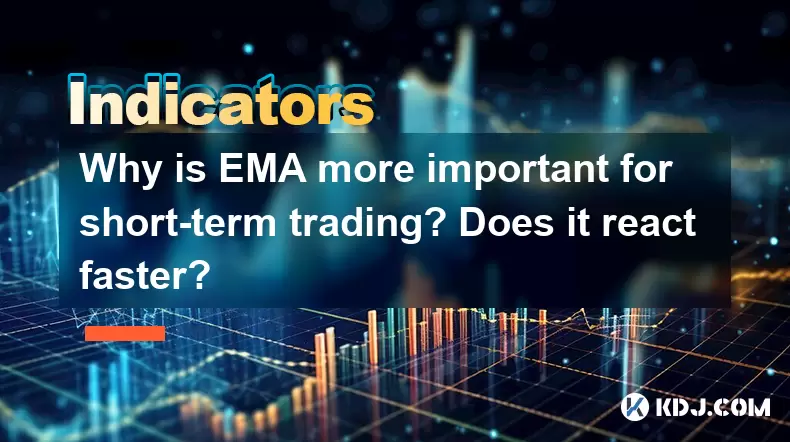 Indicators

Why is EMA more important for short-term trading? Does it react faster?

KDJ.COM